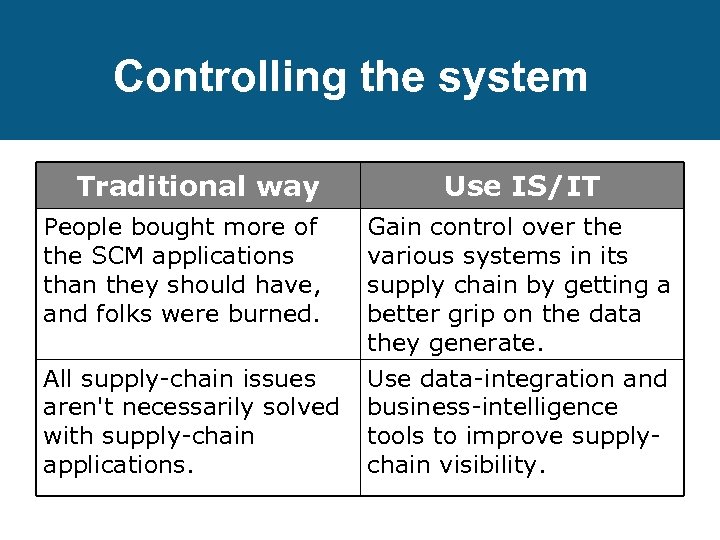 Controlling the system

| Traditional way | Use IS/IT |
|---|---|
| People bought more of the SCM applications than they should have, and folks were burned. | Gain control over the various systems in its supply chain by getting a better grip on the data they generate. |
| All supply-chain issues aren't necessarily solved with supply-chain applications. | Use data-integration and business-intelligence tools to improve supply-chain visibility. |